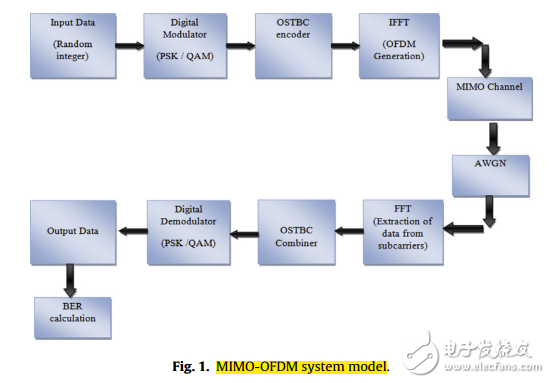 Input Data

(Random integer)

Digital Modulator

(PSK / QAM)

OSTBC encoder

IFFT

(OFDM Generation)

MIMO Channel

AWGN

FFT (Extraction of data from subcarriers)

OSTBC Combiner

Digital Demodulator

(PSK /QAM)

Output Data

BER calculation

Fig. 1. MIMO-OFDM system model.

电子发烧友
www.elecfans.com